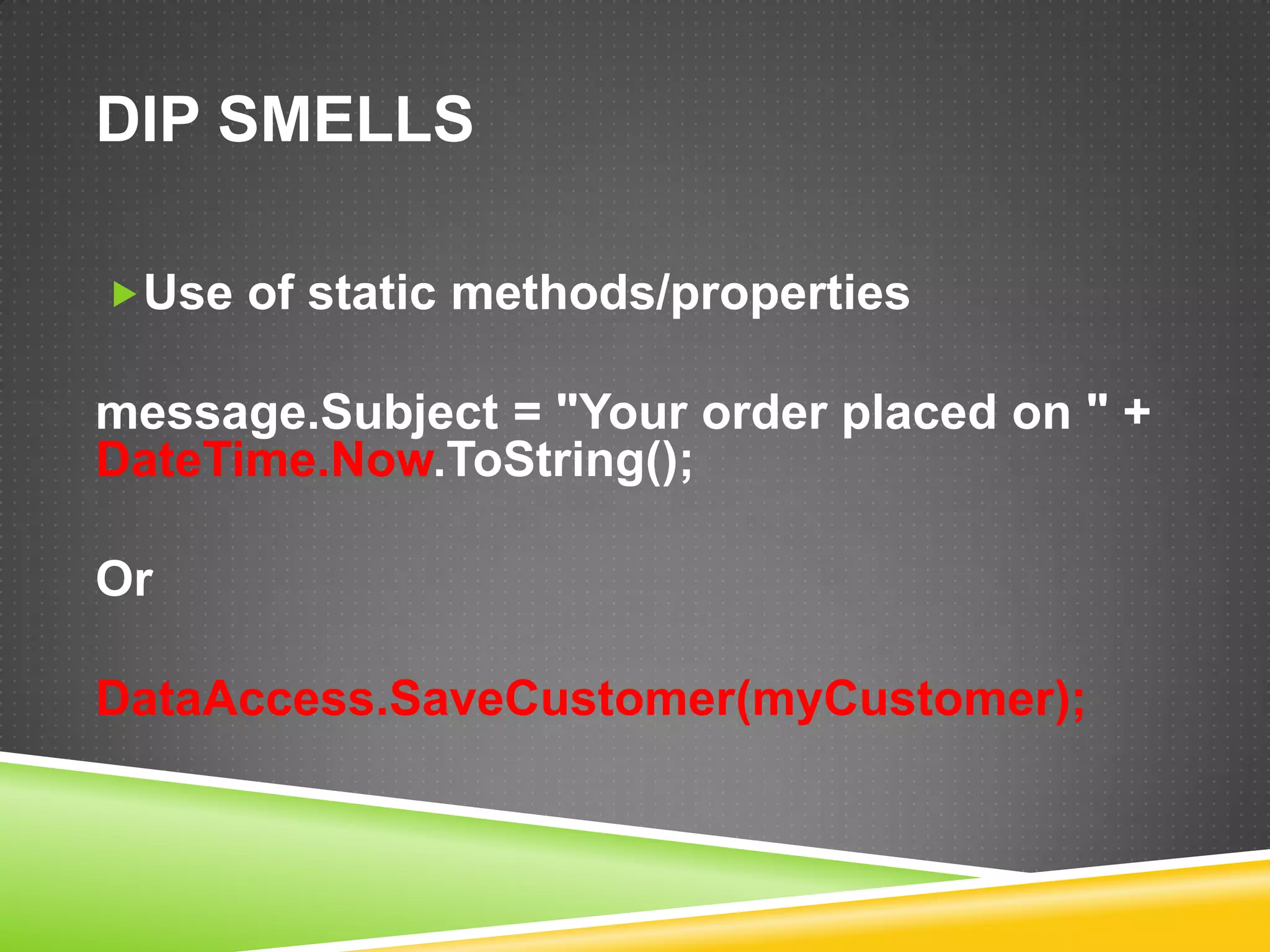 DIP SMELLS

Use of static methods/properties

message.Subject = "Your order placed on " + DateTime.Now.ToString();

Or

DataAccess.SaveCustomer(myCustomer);